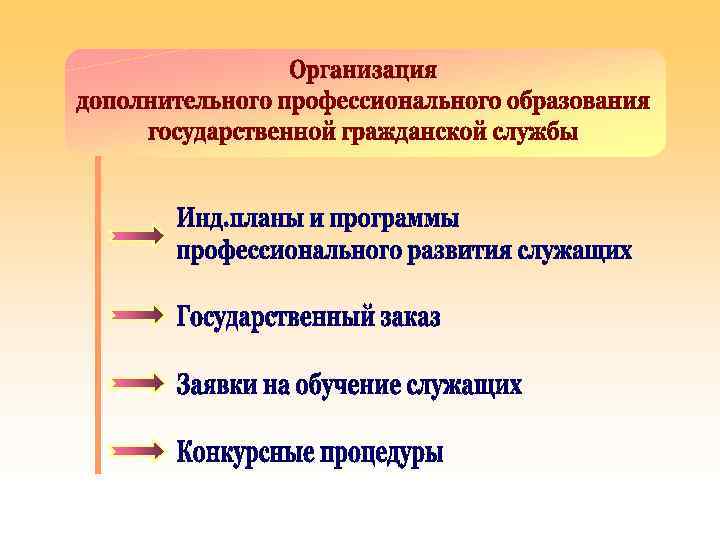 Организация
дополнительного профессионального образования
государственной гражданской службы

Инд.планы и программы профессионального развития служащих

Государственный заказ

Заявки на обучение служащих

Конкурсные процедуры